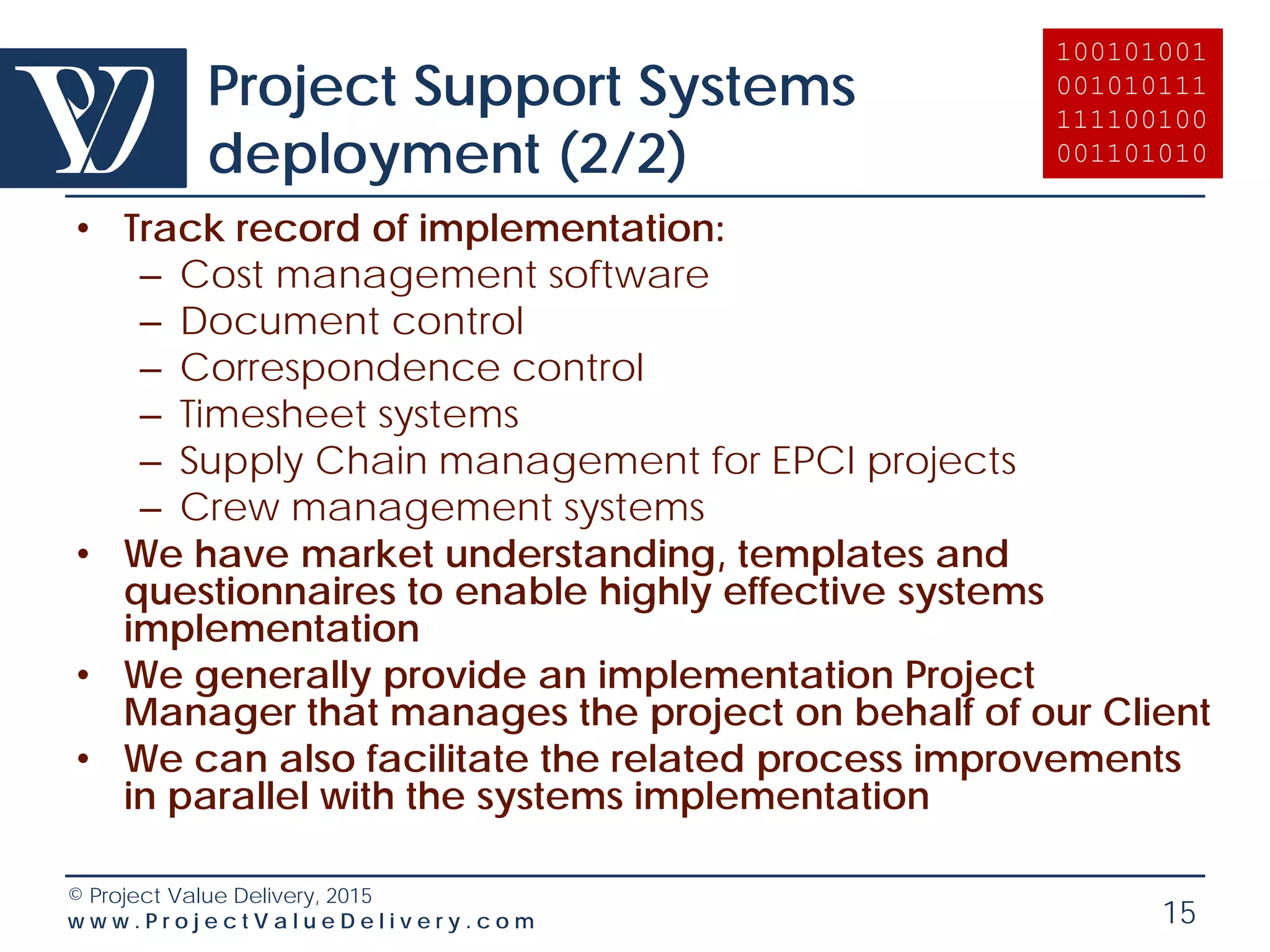 Project Support Systems deployment (2/2)

100101001
001010111
111100100
001101010

• Track record of implementation:
– Cost management software
– Document control
– Correspondence control
– Timesheet systems
– Supply Chain management for EPCI projects
– Crew management systems
• We have market understanding, templates and questionnaires to enable highly effective systems implementation
• We generally provide an implementation Project Manager that manages the project on behalf of our Client
• We can also facilitate the related process improvements in parallel with the systems implementation

© Project Value Delivery, 2015
www.ProjectValueDelivery.com

15